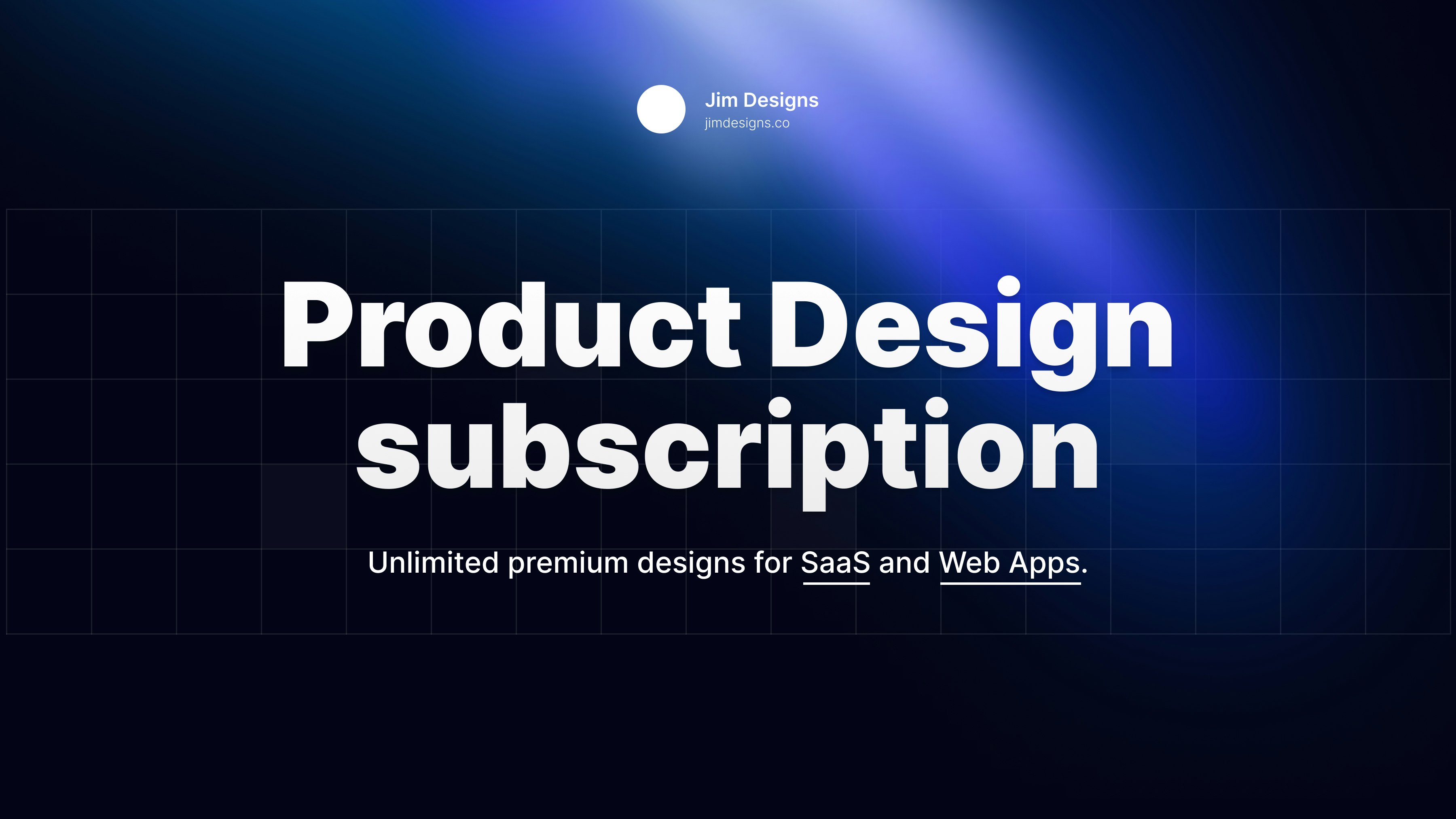 Jim Designs
jimdesigns.co

Product Design subscription

Unlimited premium designs for SaaS and Web Apps.